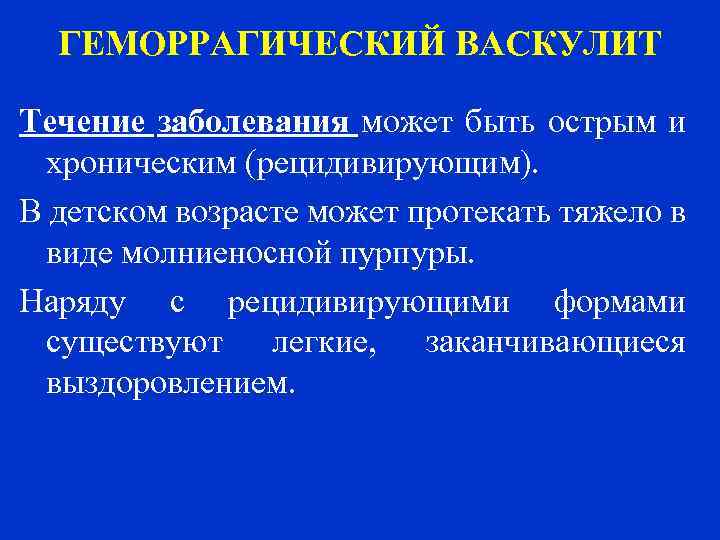 ГЕМОРРАГИЧЕСКИЙ ВАСКУЛИТ

Течение заболевания может быть острым и хроническим (рецидивирующим).

В детском возрасте может протекать тяжело в виде молниеносной пурпуры.

Наряду с рецидивирующими формами существуют легкие, заканчивающиеся выздоровлением.